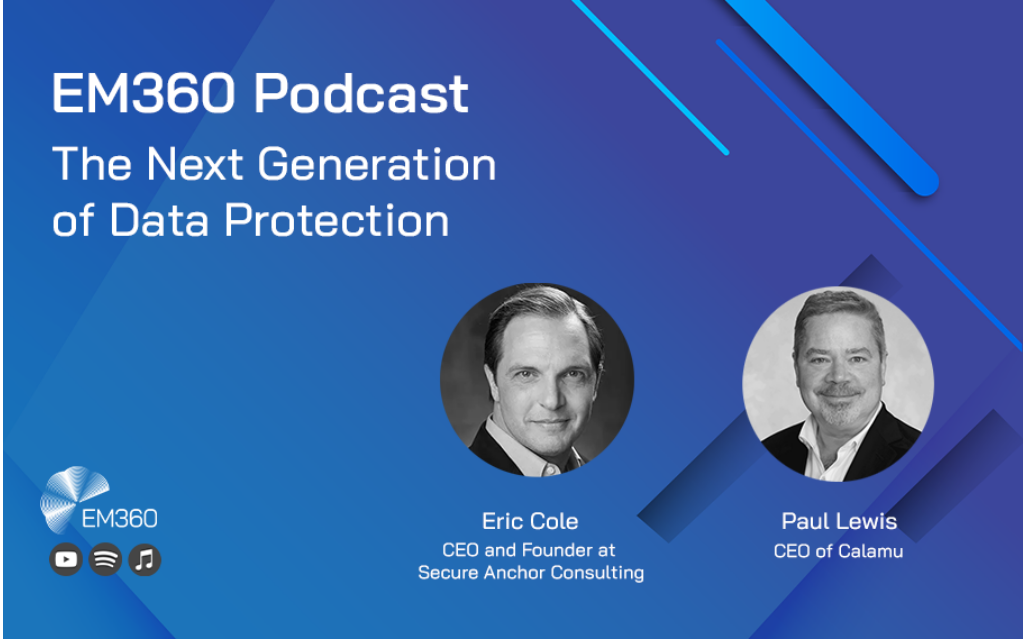 EM360 Podcast
The Next Generation of Data Protection

EM360

Eric Cole
CEO and Founder at Secure Anchor Consulting

Paul Lewis
CEO of Calamu